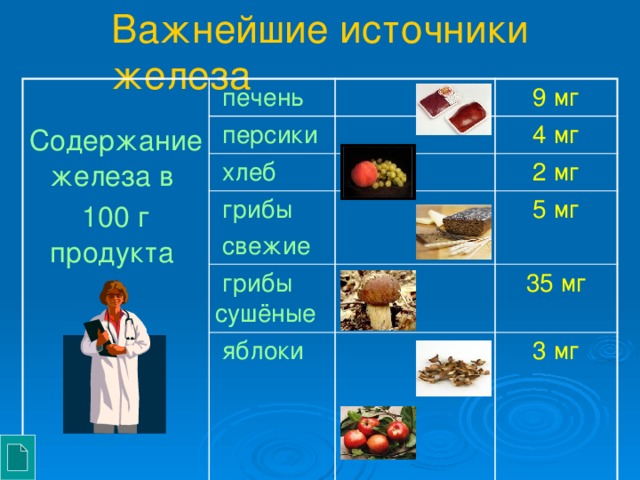 Важнейшие источники железа

| Содержание железа в 100 г продукта | печень | | 9 мг |
|---|---|---|---|
| | персики | | 4 мг |
| | хлеб | | 2 мг |
| | грибы свежие | | 5 мг |
| | грибы сушёные | | 35 мг |
| | яблоки | | 3 мг |